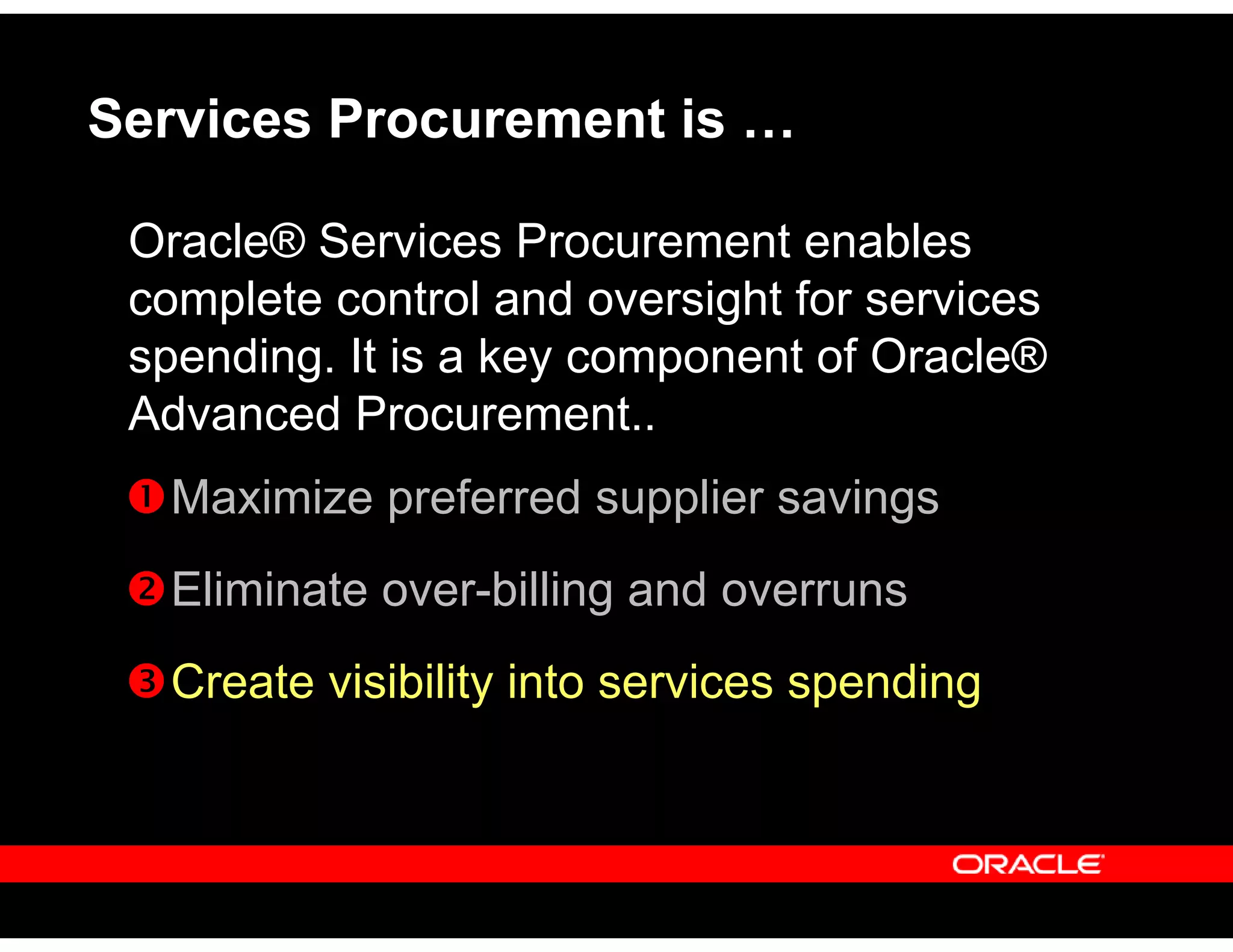 Services Procurement is …

Oracle® Services Procurement enables complete control and oversight for services spending. It is a key component of Oracle® Advanced Procurement..

❶ Maximize preferred supplier savings

❷ Eliminate over-billing and overruns

❸ Create visibility into services spending

ORACLE